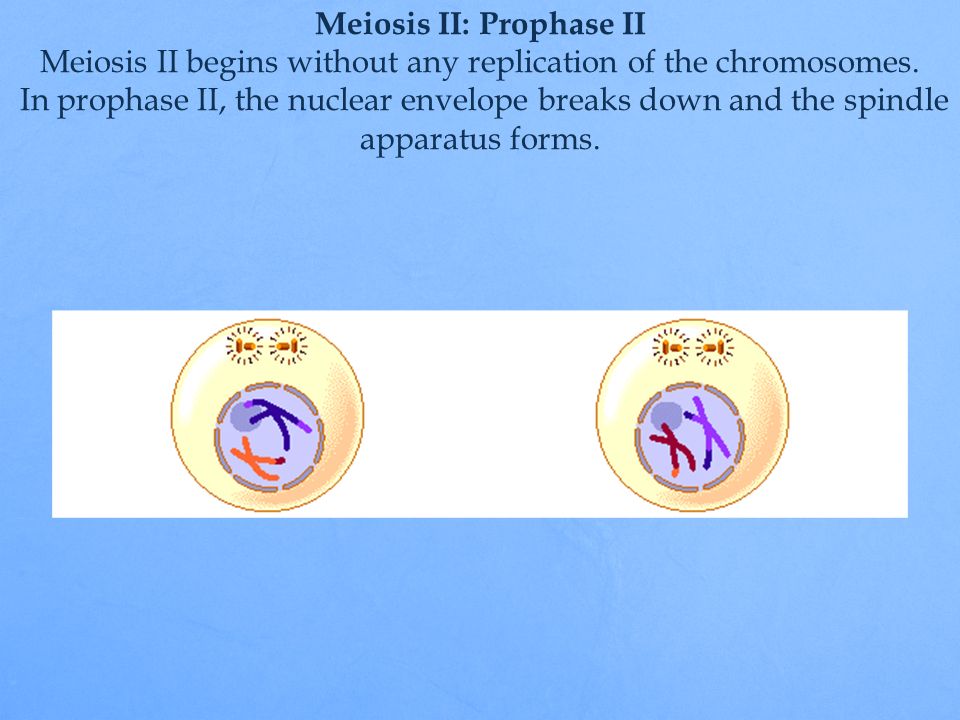 Meiosis II: Prophase II
Meiosis II begins without any replication of the chromosomes. In prophase II, the nuclear envelope breaks down and the spindle apparatus forms.